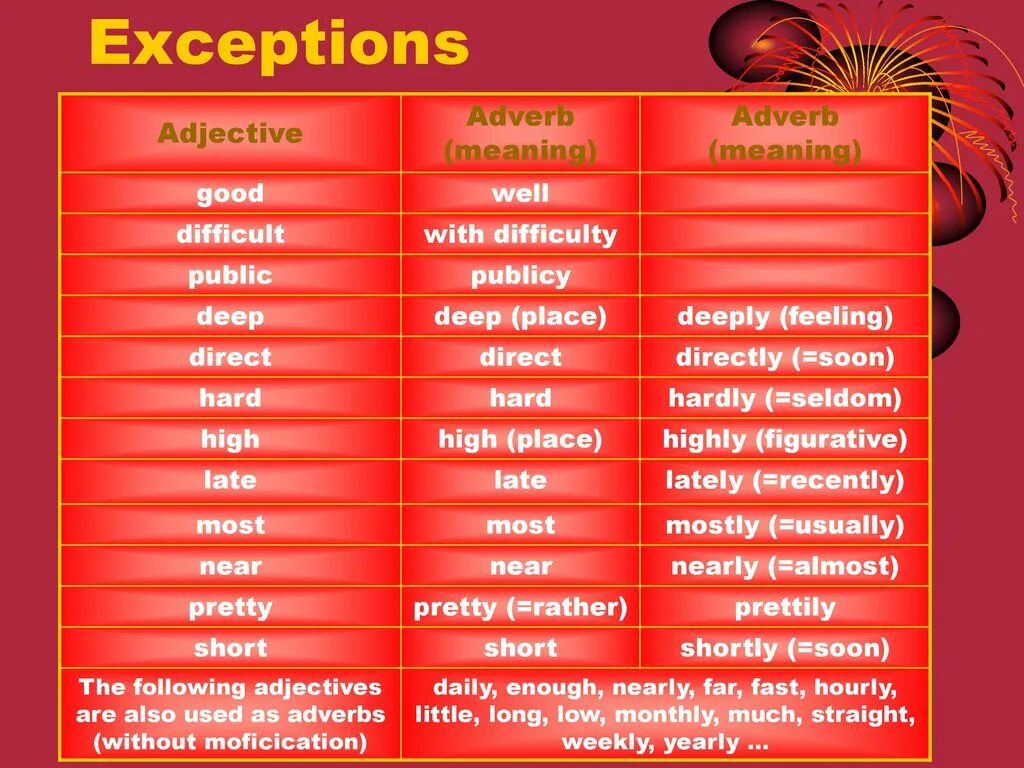 Exceptions

| Adjective | Adverb (meaning) | Adverb (meaning) |
|---|---|---|
| good | well | |
| difficult | with difficulty | |
| public | publicy | |
| deep | deep (place) | deeply (feeling) |
| direct | direct | directly (=soon) |
| hard | hard | hardly (=seldom) |
| high | high (place) | highly (figurative) |
| late | late | lately (=recently) |
| most | most | mostly (=usually) |
| near | near | nearly (=almost) |
| pretty | pretty (=rather) | prettily |
| short | short | shortly (=soon) |
| The following adjectives are also used as adverbs (without moficication) | daily, enough, nearly, far, fast, hourly, little, long, low, monthly, much, straight, weekly, yearly ... | |